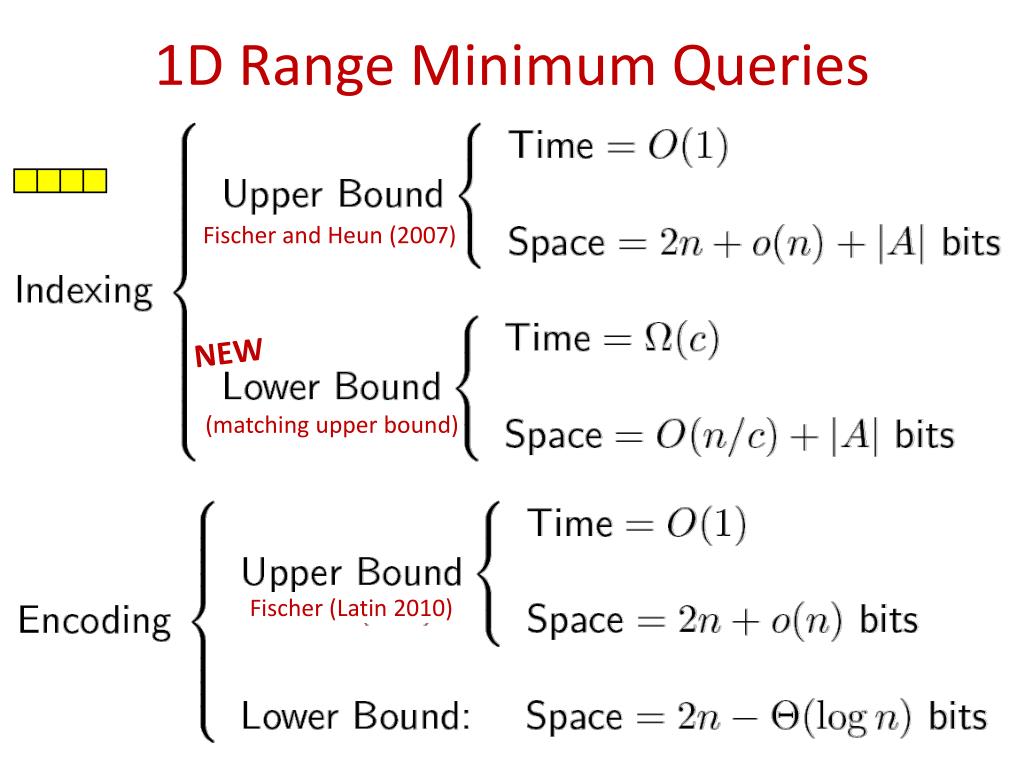 1D Range Minimum Queries

Indexing

Upper Bound
Fischer and Heun (2007)

Time $= O(1)$

Space $= 2n + o(n) + |A|$ bits

NEW
Lower Bound
(matching upper bound)

Time $= \Omega(c)$

Space $= O(n/c) + |A|$ bits

Encoding

Upper Bound
Fischer (Latin 2010)

Time $= O(1)$

Space $= 2n + o(n)$ bits

Lower Bound: Space $= 2n - \Theta(\log n)$ bits